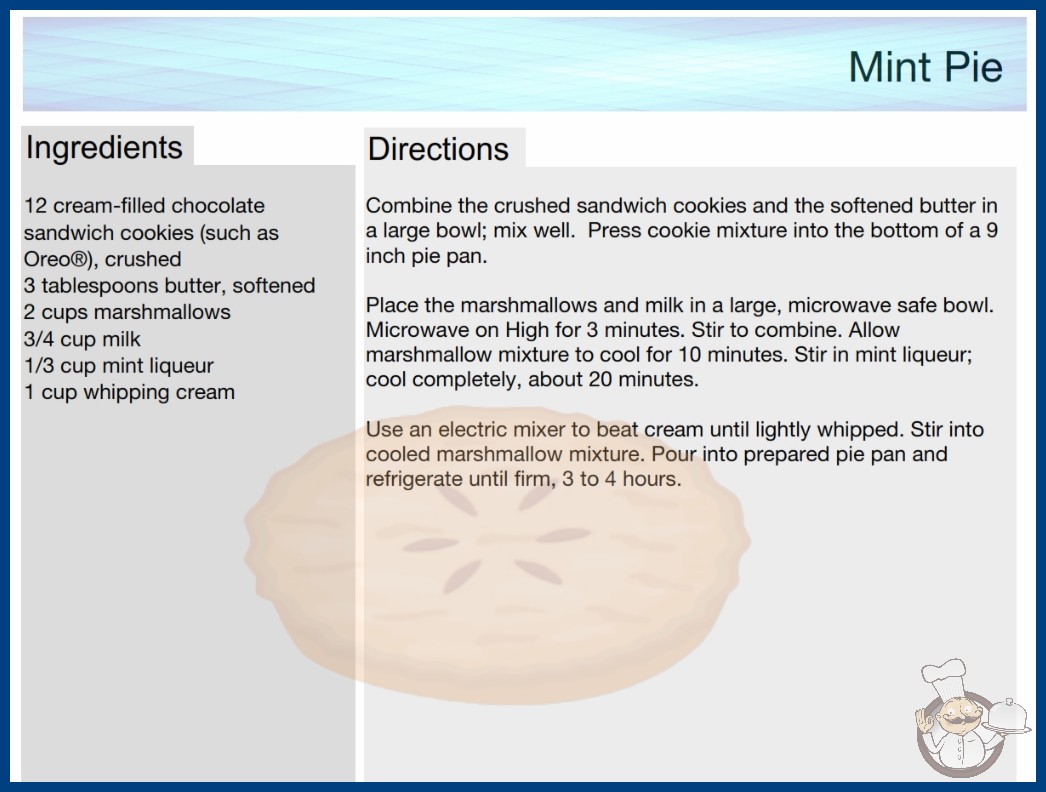 Mint Pie

Ingredients

12 cream-filled chocolate sandwich cookies (such as Oreo®), crushed
3 tablespoons butter, softened
2 cups marshmallows
3/4 cup milk
1/3 cup mint liqueur
1 cup whipping cream

Directions

Combine the crushed sandwich cookies and the softened butter in a large bowl; mix well. Press cookie mixture into the bottom of a 9 inch pie pan.

Place the marshmallows and milk in a large, microwave safe bowl. Microwave on High for 3 minutes. Stir to combine. Allow marshmallow mixture to cool for 10 minutes. Stir in mint liqueur; cool completely, about 20 minutes.

Use an electric mixer to beat cream until lightly whipped. Stir into cooled marshmallow mixture. Pour into prepared pie pan and refrigerate until firm, 3 to 4 hours.